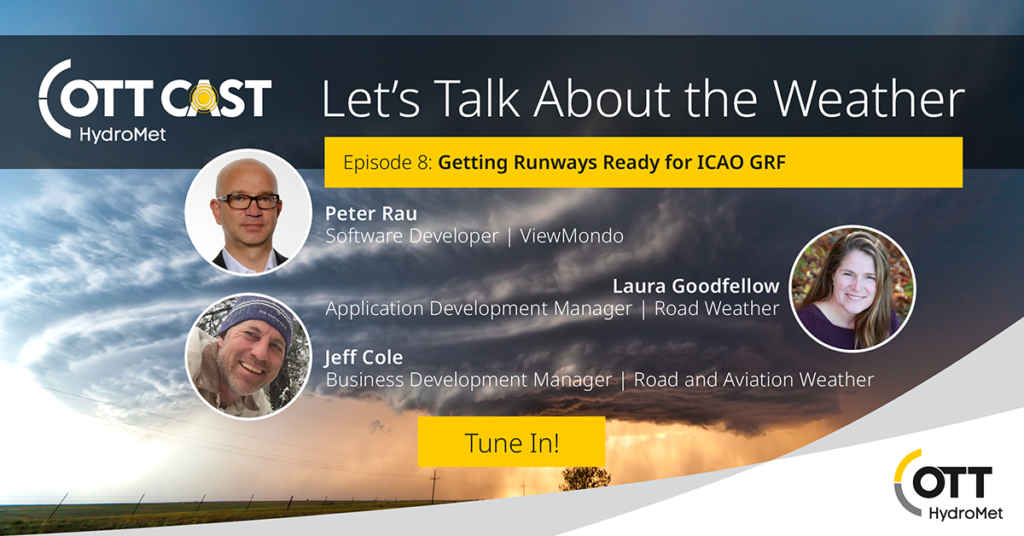 OTT CAST
HydroMet

Let's Talk About the Weather

Episode 8: Getting Runways Ready for ICAO GRF

Peter Rau
Software Developer | ViewMondo

Laura Goodfellow
Application Development Manager | Road Weather

Jeff Cole
Business Development Manager | Road and Aviation Weather

Tune In!

OTT
HydroMet